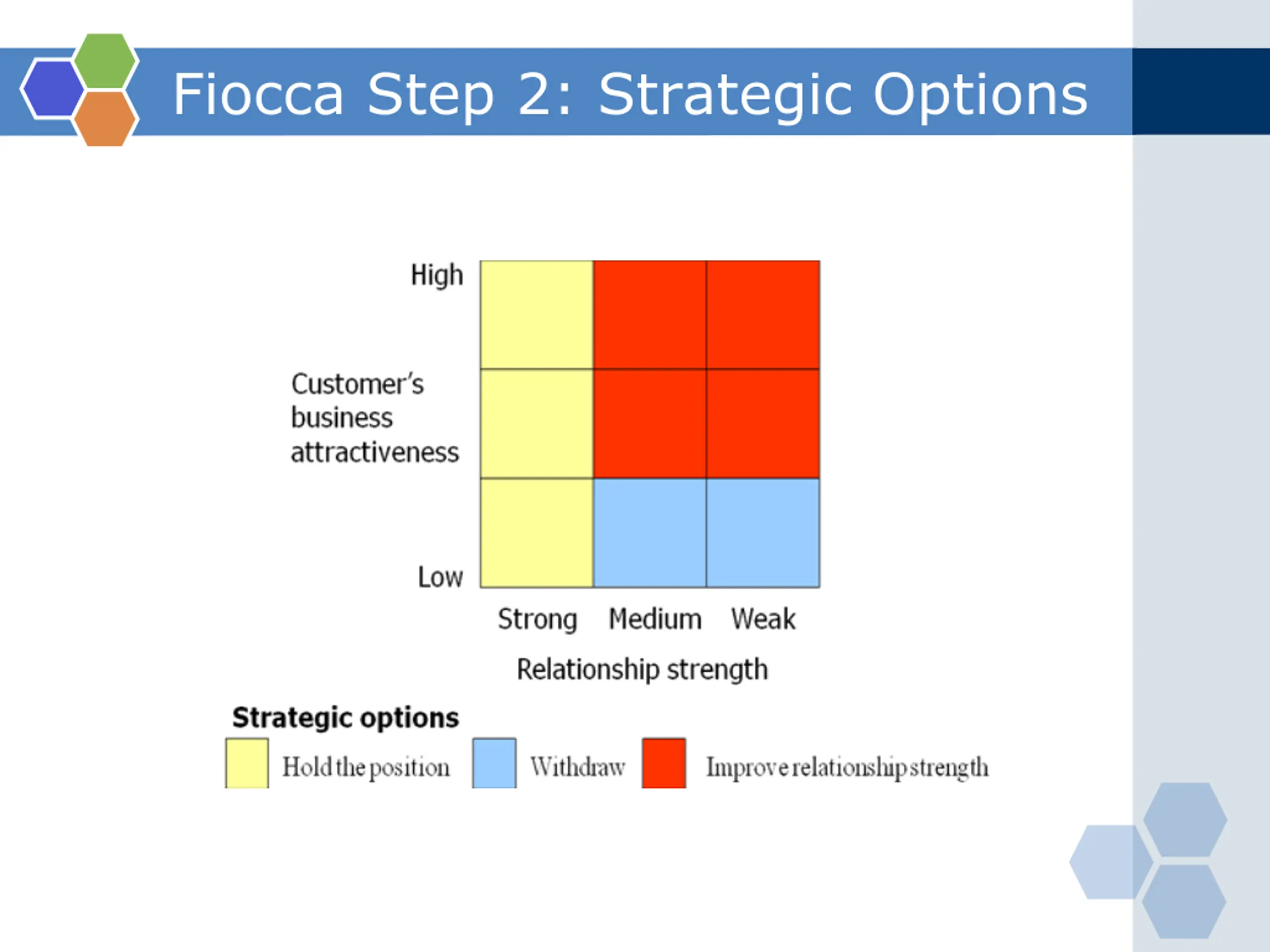 Fiocca Step 2: Strategic Options

High

Customer's business attractiveness

Low

Strong Medium Weak

Relationship strength

Strategic options

Hold the position Withdraw Improve relationship strength